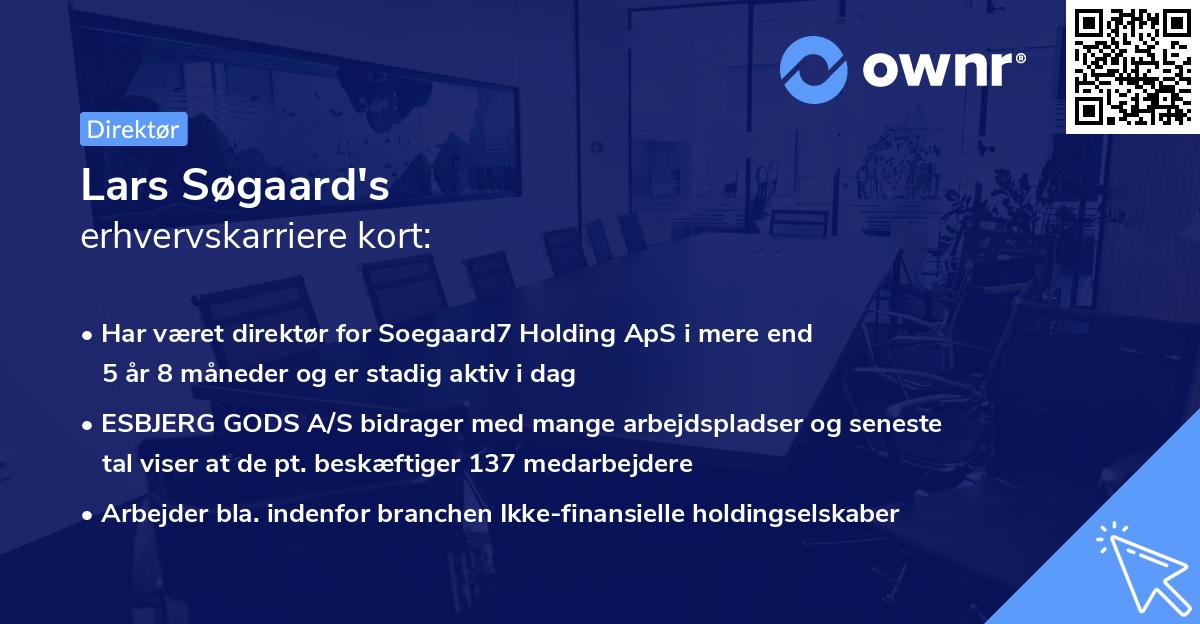 ownr®

Direktør

Lars Søgaard's
erhvervskarriere kort:

• Har været direktør for Soegaard7 Holding ApS i mere end 5 år 8 måneder og er stadig aktiv i dag

• ESBJERG GODS A/S bidrager med mange arbejdspladser og seneste tal viser at de pt. beskæftiger 137 medarbejdere

• Arbejder bla. indenfor branchen Ikke-finansielle holdingselskaber